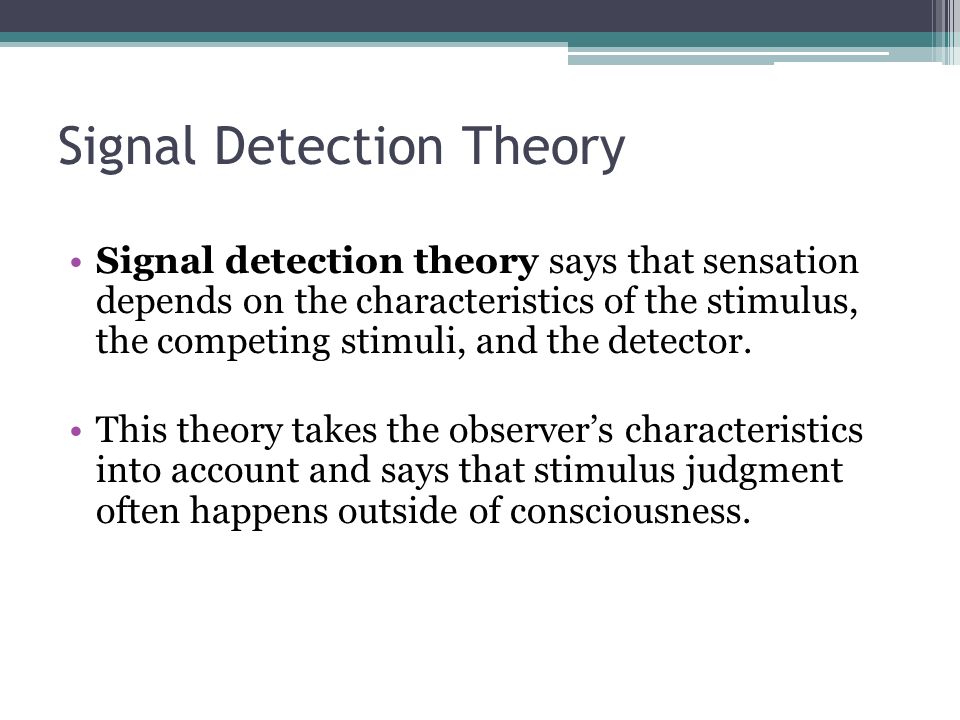 Signal Detection Theory

• Signal detection theory says that sensation depends on the characteristics of the stimulus, the competing stimuli, and the detector.

• This theory takes the observer’s characteristics into account and says that stimulus judgment often happens outside of consciousness.